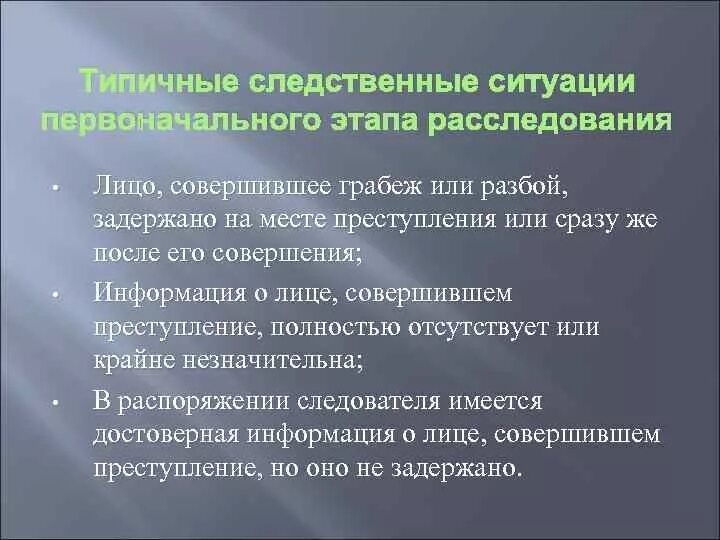 Типичные следственные ситуации первоначального этапа расследования

• Лицо, совершившее грабеж или разбой, задержано на месте преступления или сразу же после его совершения;

• Информация о лице, совершившем преступление, полностью отсутствует или крайне незначительна;

• В распоряжении следователя имеется достоверная информация о лице, совершившем преступление, но оно не задержано.